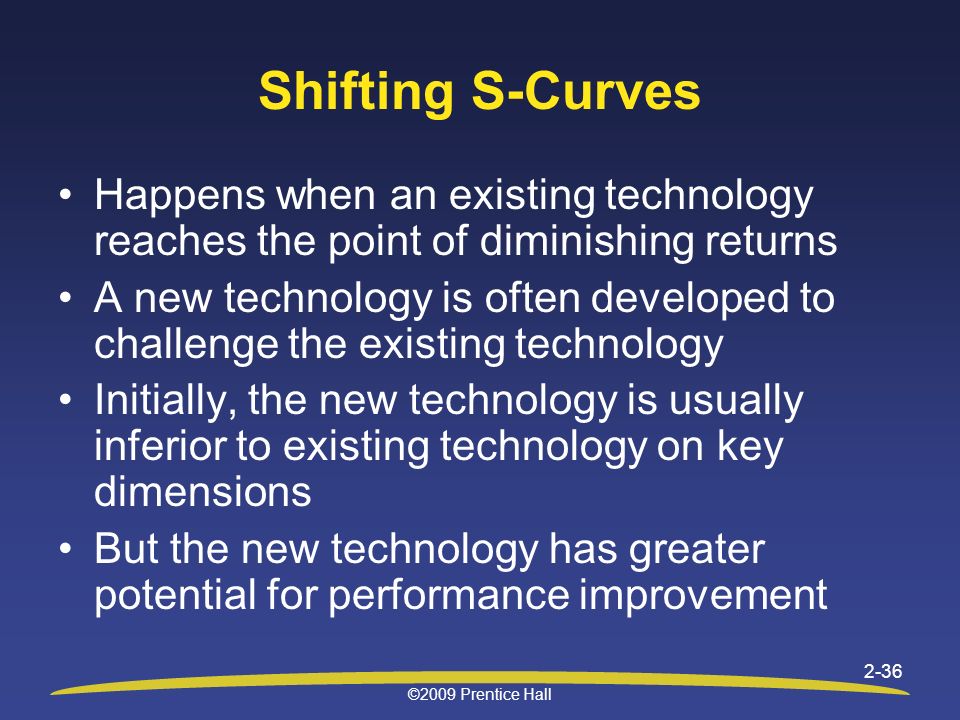 Shifting S-Curves

• Happens when an existing technology reaches the point of diminishing returns
• A new technology is often developed to challenge the existing technology
• Initially, the new technology is usually inferior to existing technology on key dimensions
• But the new technology has greater potential for performance improvement

2-36

©2009 Prentice Hall